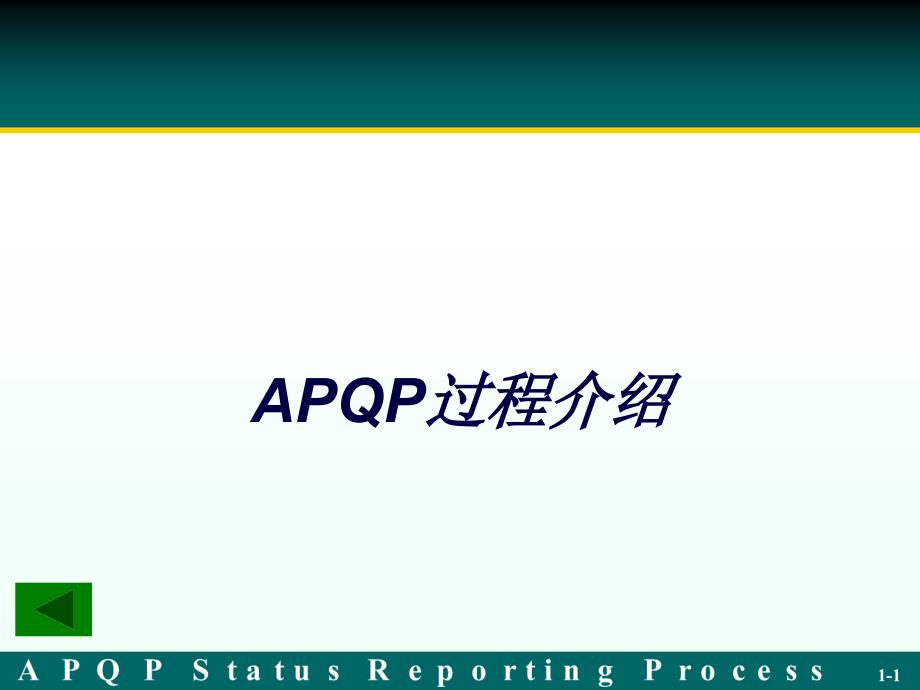 APQP过程介绍

APQP Status Reporting Process

1-1